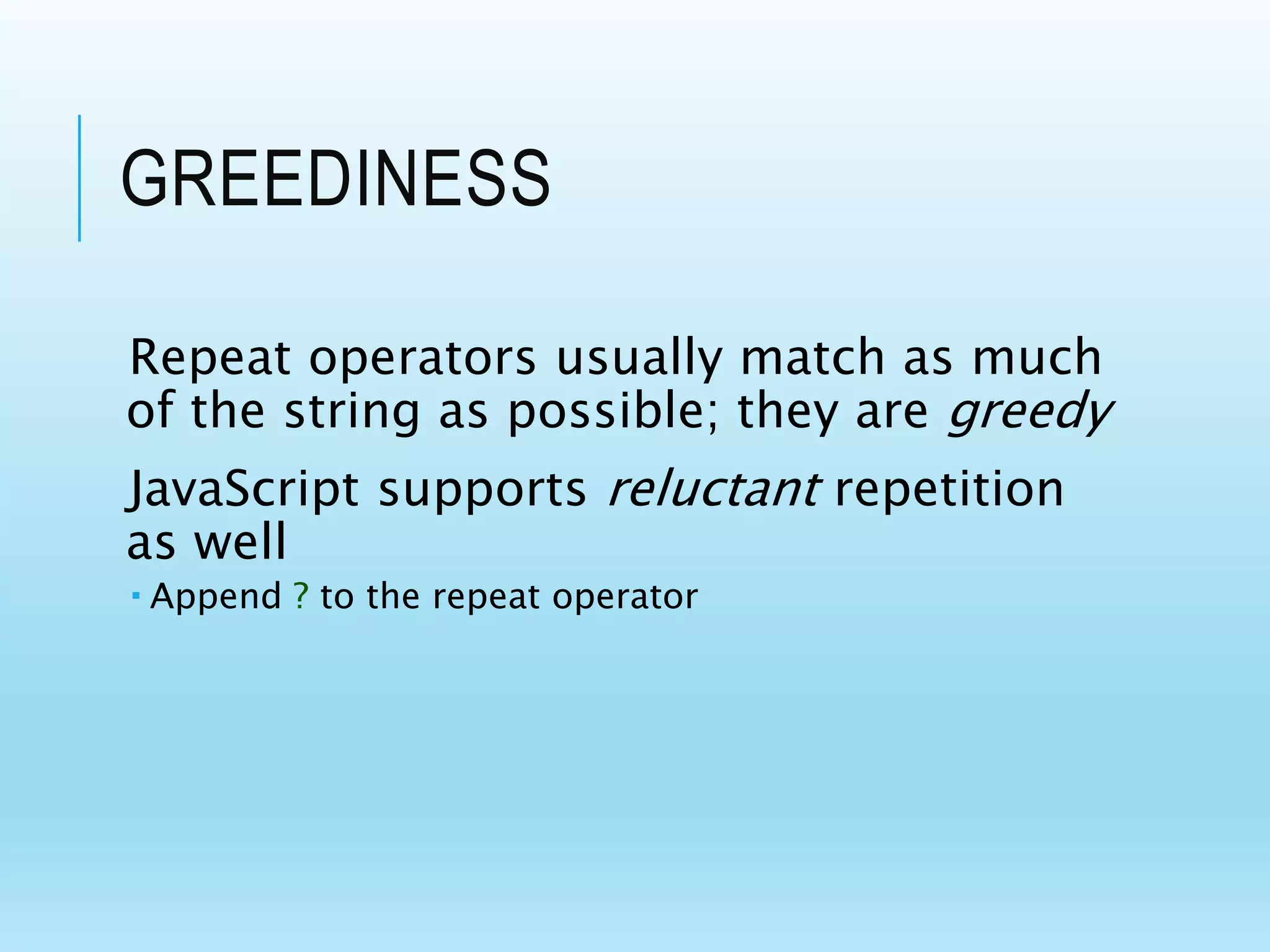 GREEDINESS

Repeat operators usually match as much of the string as possible; they are greedy

JavaScript supports reluctant repetition as well

▪ Append ? to the repeat operator